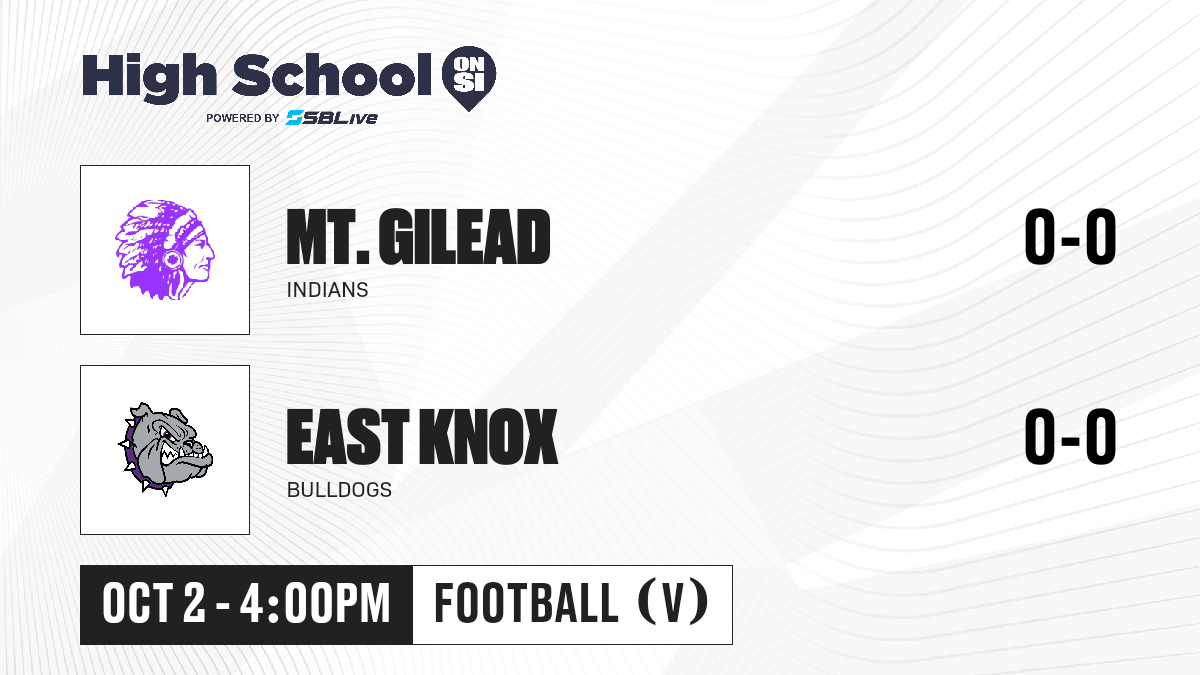 High School ON SI
POWERED BY SBLive

MT. GILEAD
INDIANS
0-0

EAST KNOX
BULLDOGS
0-0

OCT 2 - 4:00PM
FOOTBALL (V)